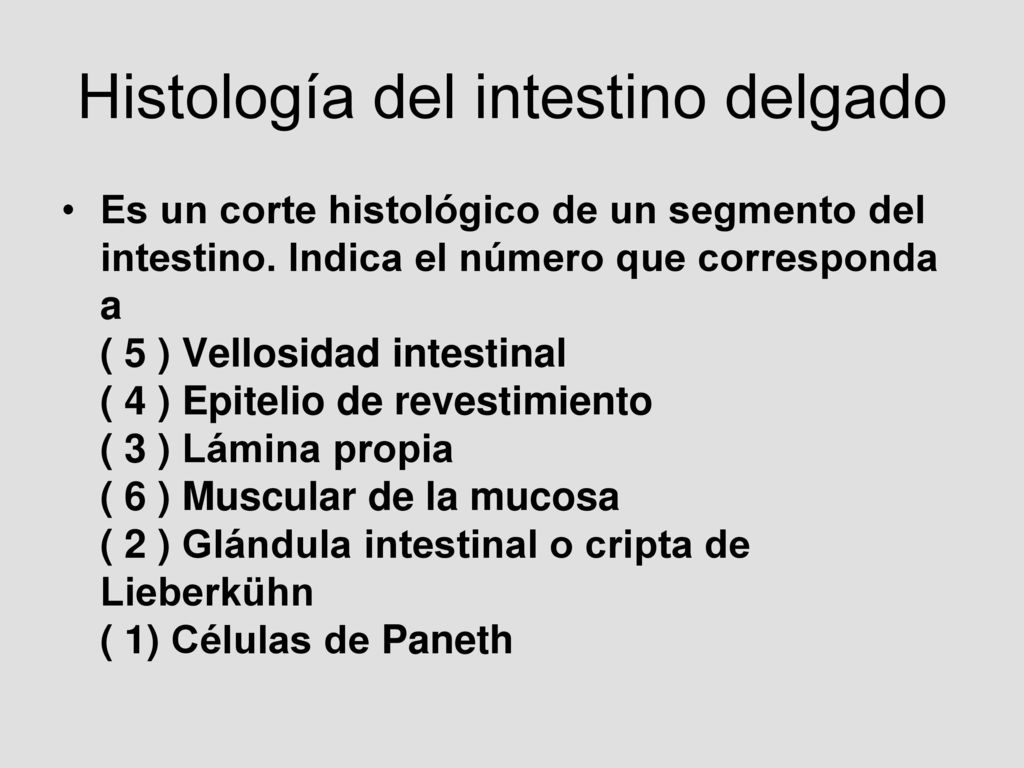 Histología del intestino delgado

• Es un corte histológico de un segmento del intestino. Indica el número que corresponda a
( 5 ) Vellosidad intestinal
( 4 ) Epitelio de revestimiento
( 3 ) Lámina propia
( 6 ) Muscular de la mucosa
( 2 ) Glándula intestinal o cripta de Lieberkühn
( 1) Células de Paneth